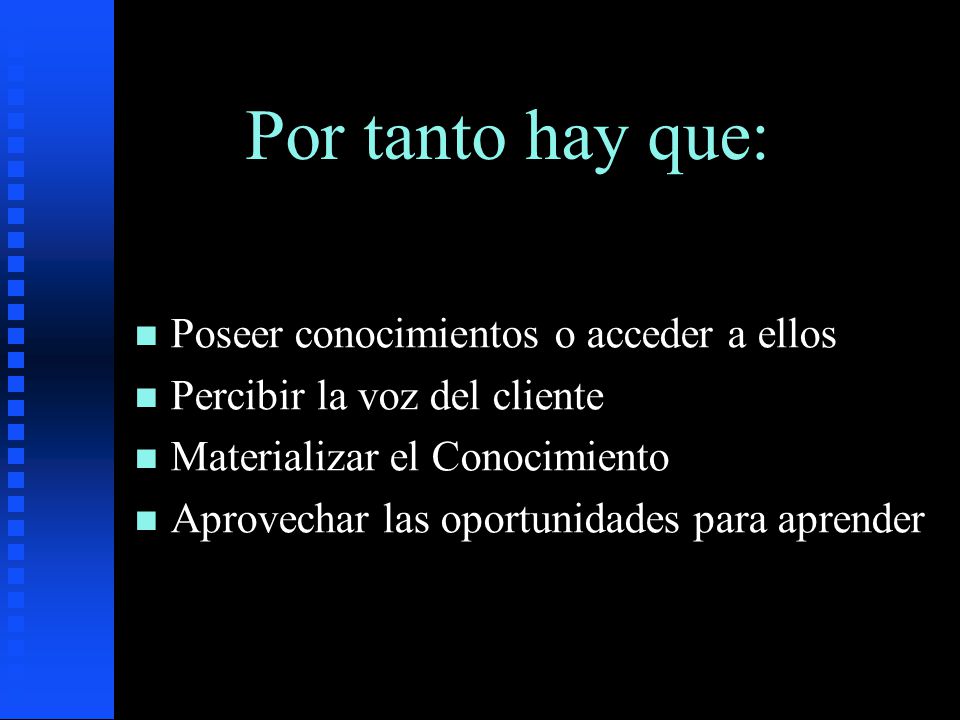 Por tanto hay que:

- Poseer conocimientos o acceder a ellos
- Percibir la voz del cliente
- Materializar el Conocimiento
- Aprovechar las oportunidades para aprender